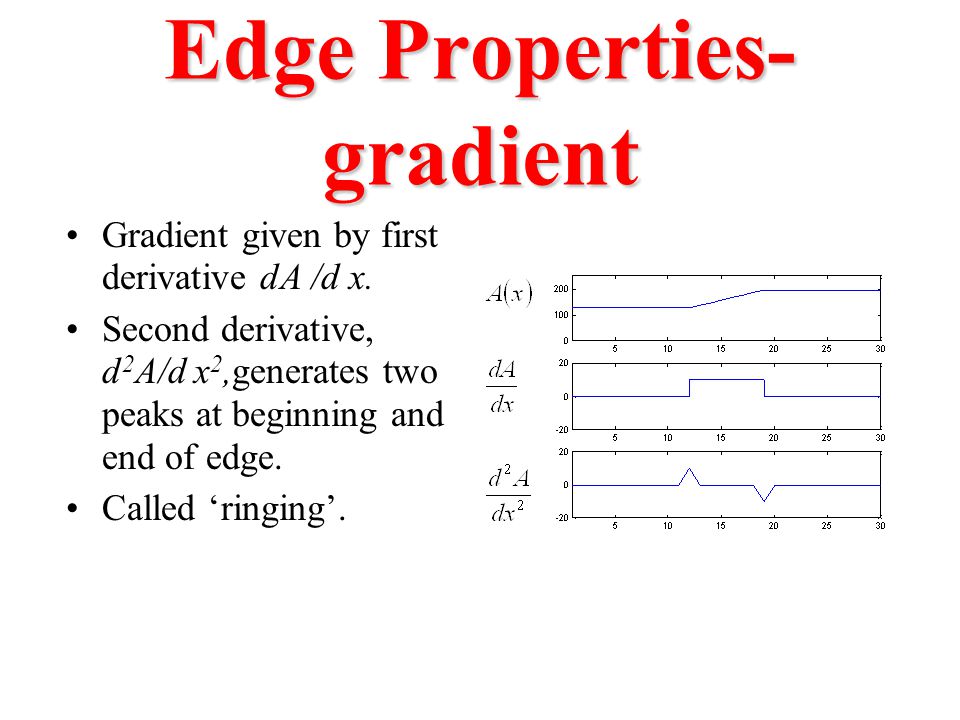 Edge Properties-gradient

• Gradient given by first derivative $dA/dx$.

• Second derivative, $d^2A/dx^2$, generates two peaks at beginning and end of edge.

• Called ‘ringing’.

$A(x)$
200
100
0
5 10 15 20 25 30

$\frac{dA}{dx}$
20
0
-20
5 10 15 20 25 30

$\frac{d^2A}{dx^2}$
20
0
-20
5 10 15 20 25 30